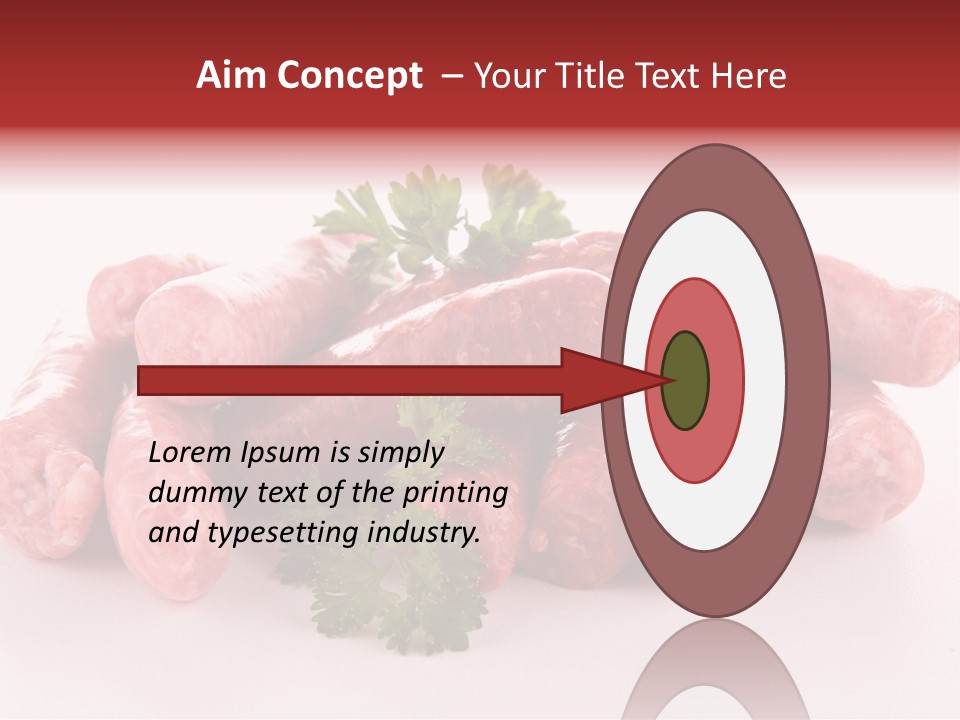 Aim Concept – Your Title Text Here

Lorem Ipsum is simply dummy text of the printing and typesetting industry.